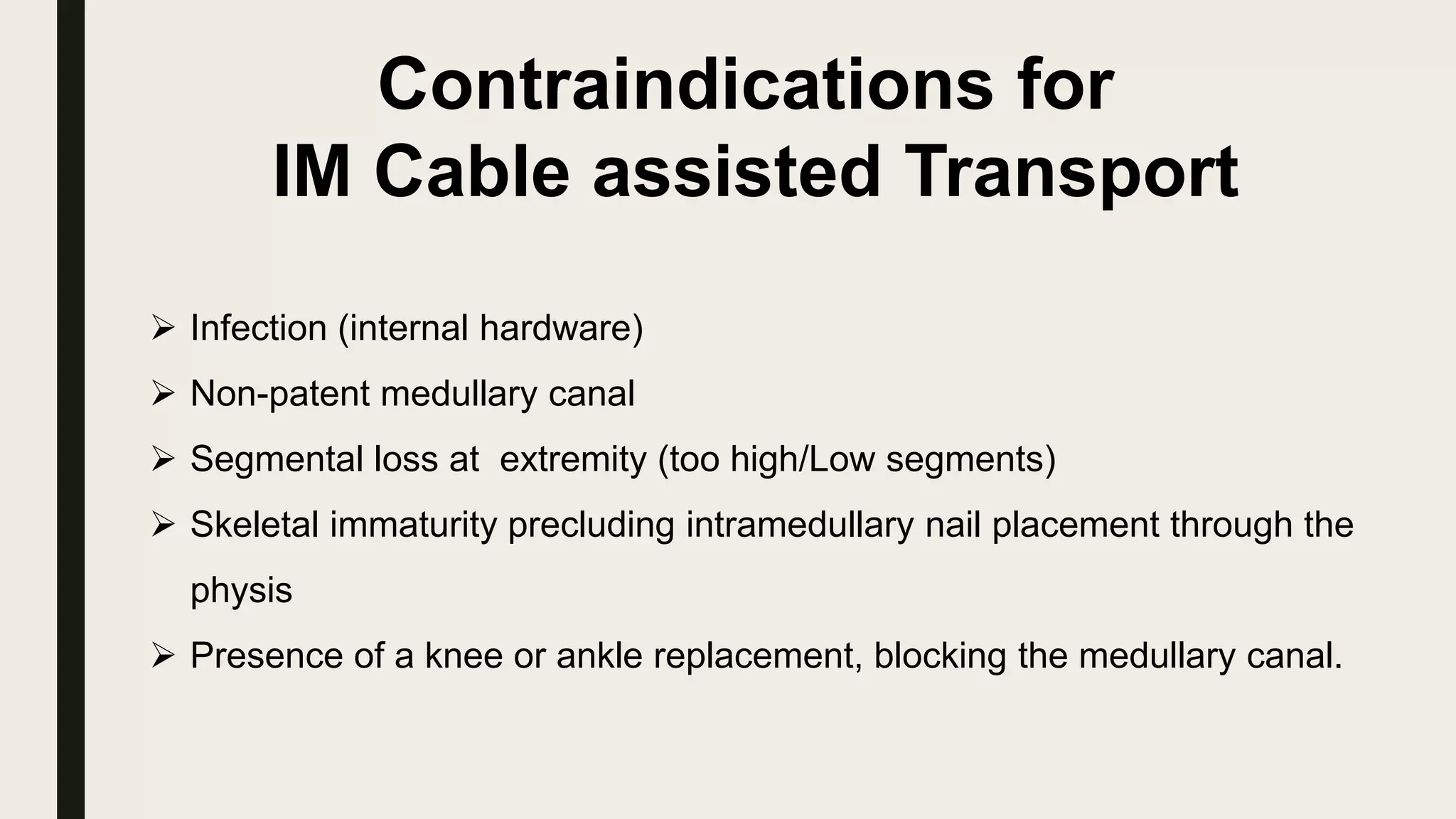 Contraindications for
IM Cable assisted Transport

➢ Infection (internal hardware)
➢ Non-patent medullary canal
➢ Segmental loss at extremity (too high/Low segments)
➢ Skeletal immaturity precluding intramedullary nail placement through the physis
➢ Presence of a knee or ankle replacement, blocking the medullary canal.